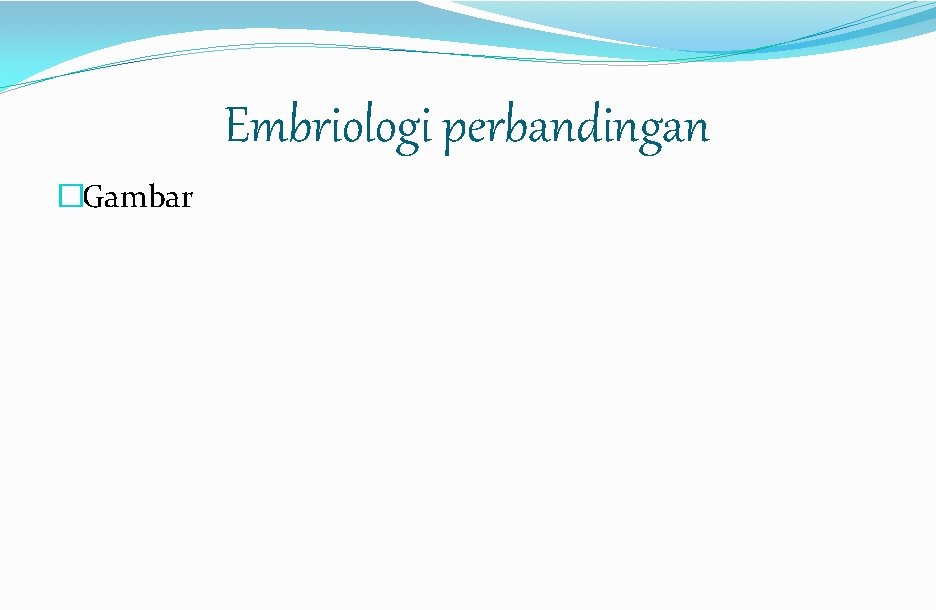 Embriologi perbandingan

�Gambar